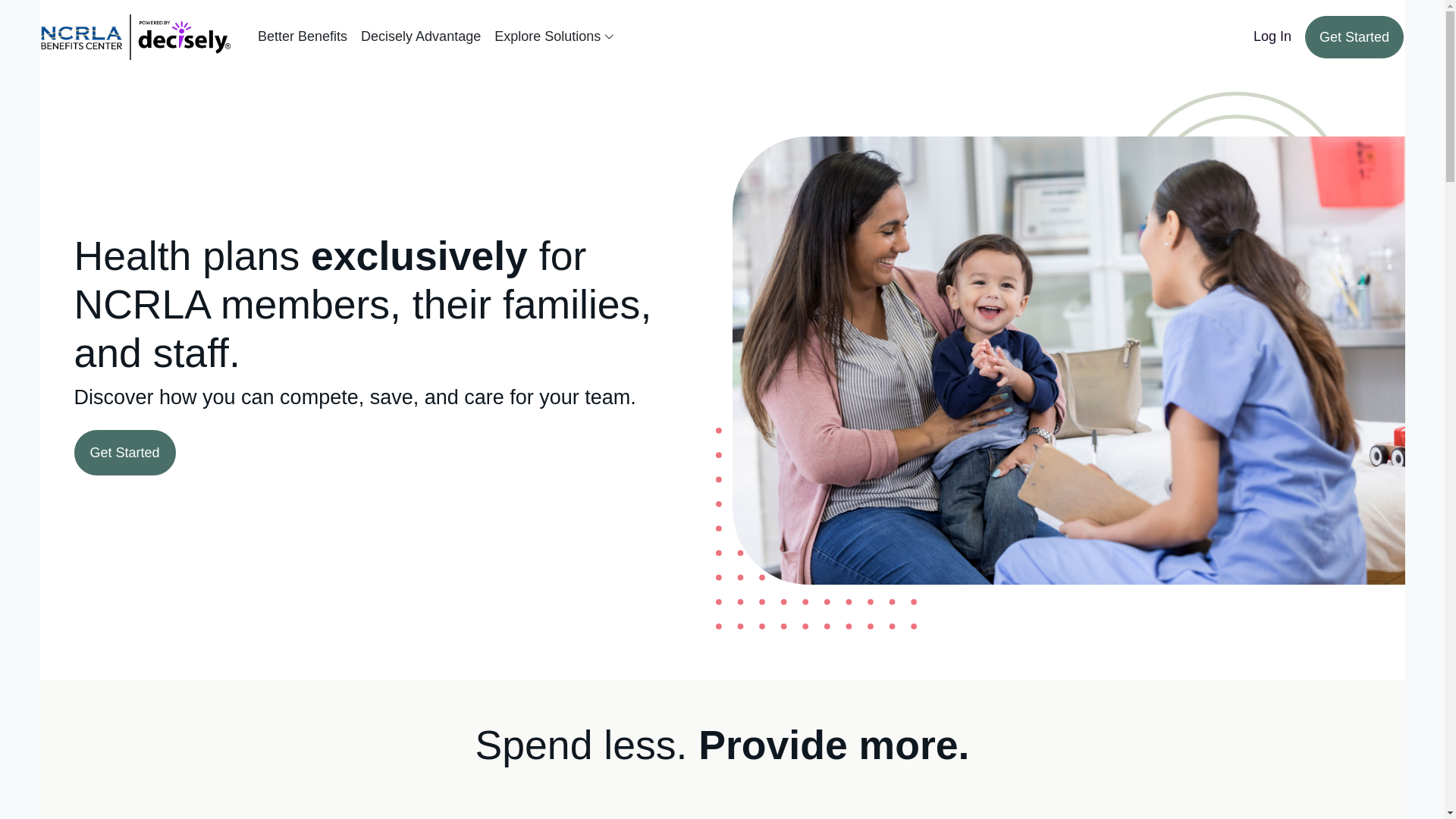 NCRLA BENEFITS CENTER POWERED BY decisely®

Better Benefits Decisely Advantage Explore Solutions

Log In Get Started

Health plans exclusively for NCRLA members, their families, and staff.

Discover how you can compete, save, and care for your team.

Get Started

Spend less. Provide more.